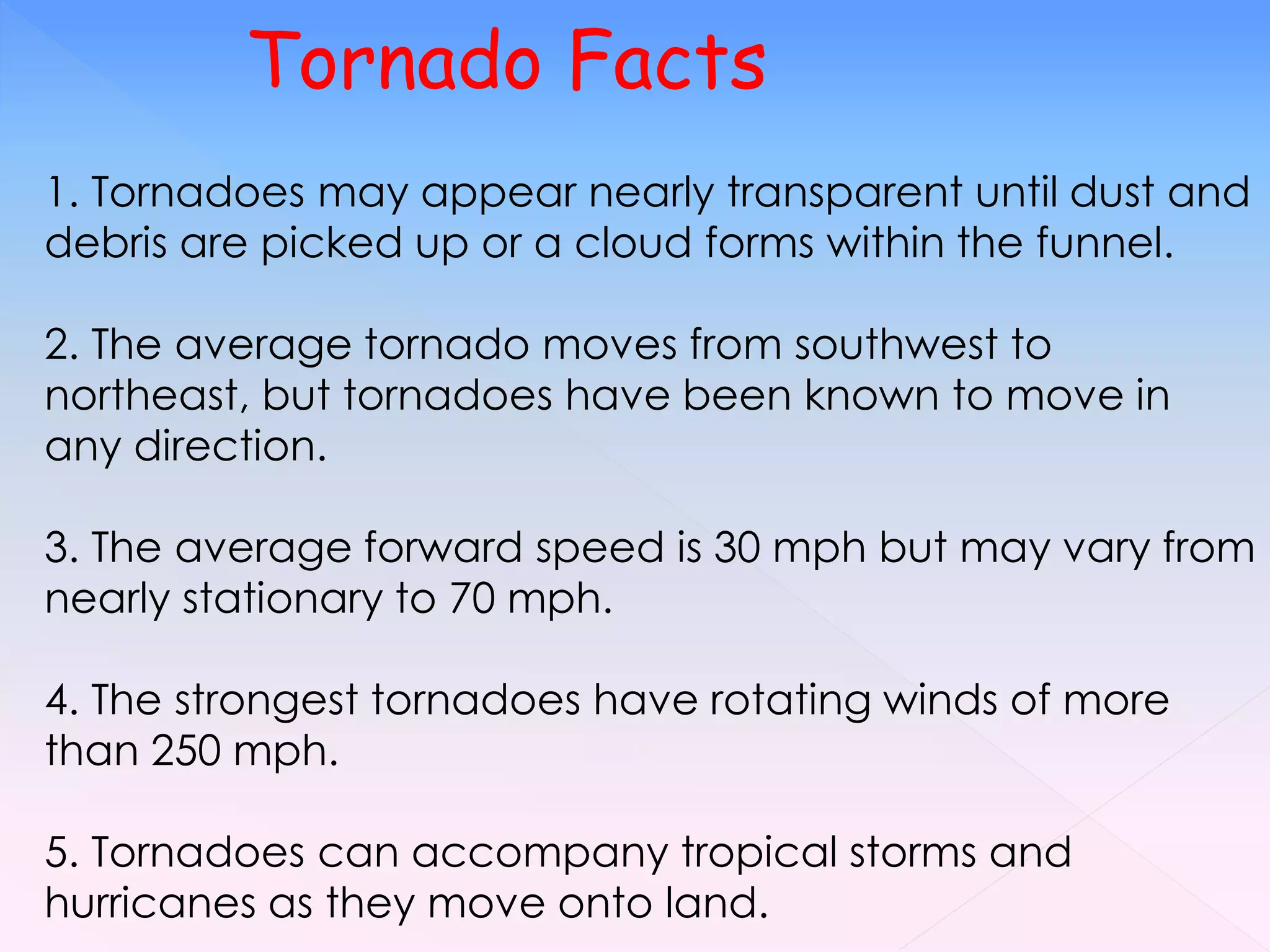 Tornado Facts

1. Tornadoes may appear nearly transparent until dust and debris are picked up or a cloud forms within the funnel.

2. The average tornado moves from southwest to northeast, but tornadoes have been known to move in any direction.

3. The average forward speed is 30 mph but may vary from nearly stationary to 70 mph.

4. The strongest tornadoes have rotating winds of more than 250 mph.

5. Tornadoes can accompany tropical storms and hurricanes as they move onto land.